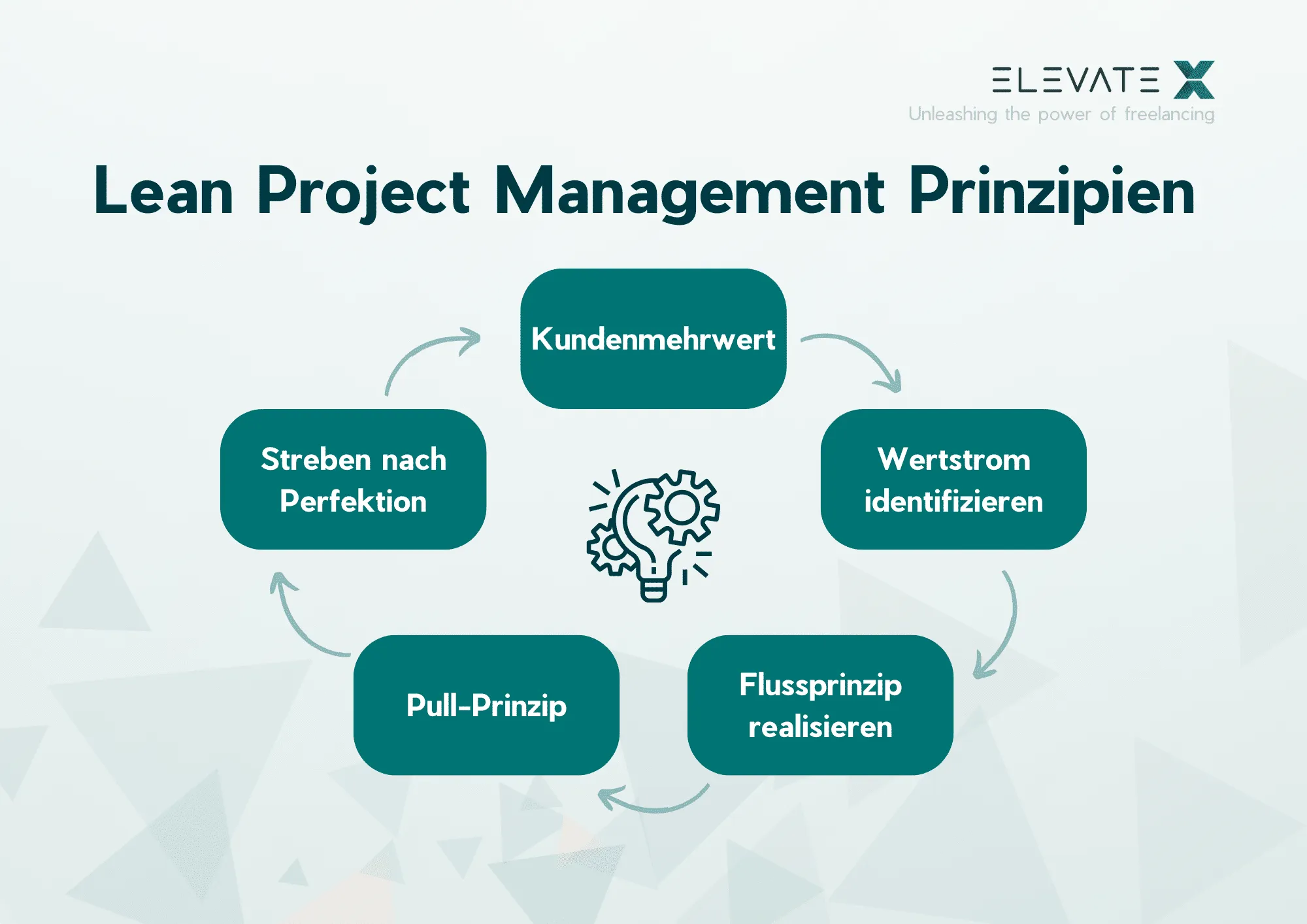 ELEVATE X
Unleashing the power of freelancing

Lean Project Management Prinzipien

Kundenmehrwert

Wertstrom identifizieren

Flussprinzip realisieren

Pull-Prinzip

Streben nach Perfektion